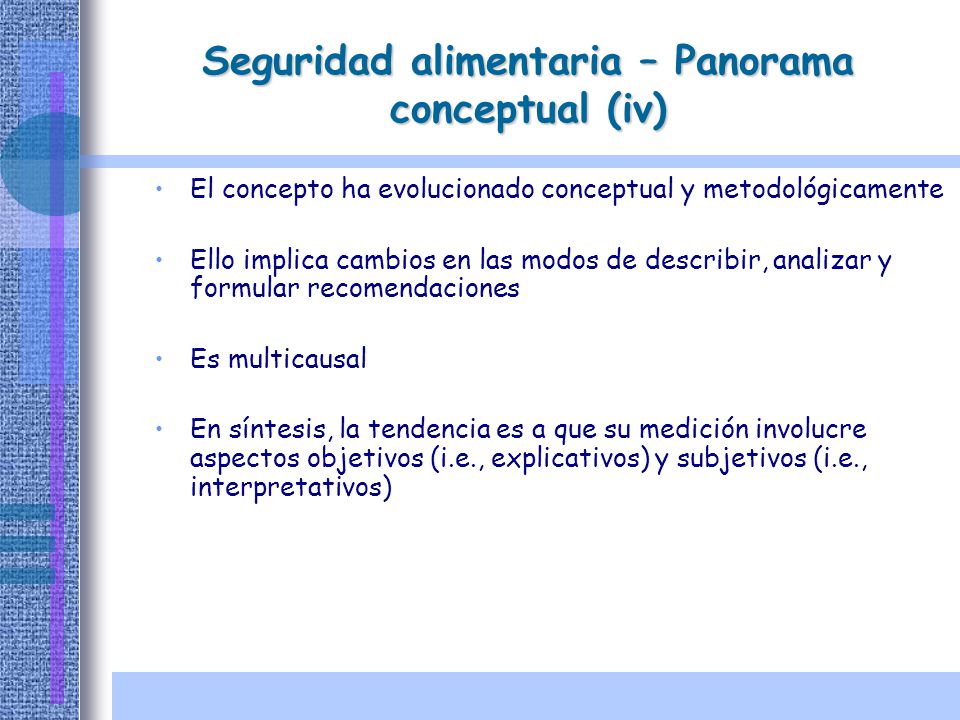 Seguridad alimentaria – Panorama conceptual (iv)

• El concepto ha evolucionado conceptual y metodológicamente

• Ello implica cambios en las modos de describir, analizar y formular recomendaciones

• Es multicausal

• En síntesis, la tendencia es a que su medición involucre aspectos objetivos (i.e., explicativos) y subjetivos (i.e., interpretativos)